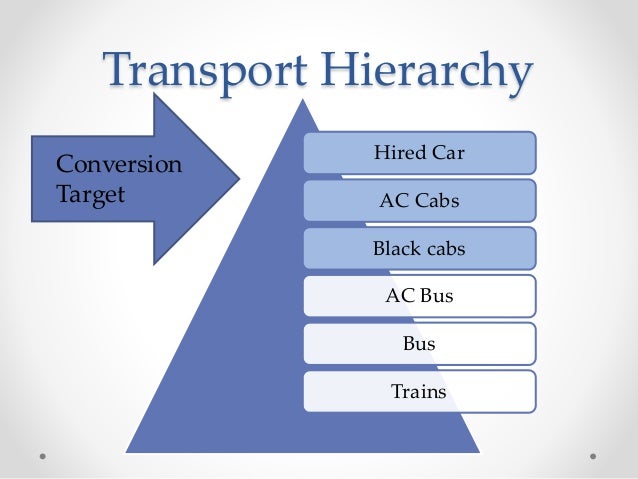 Transport Hierarchy

Conversion Target

Hired Car

AC Cabs

Black cabs

AC Bus

Bus

Trains